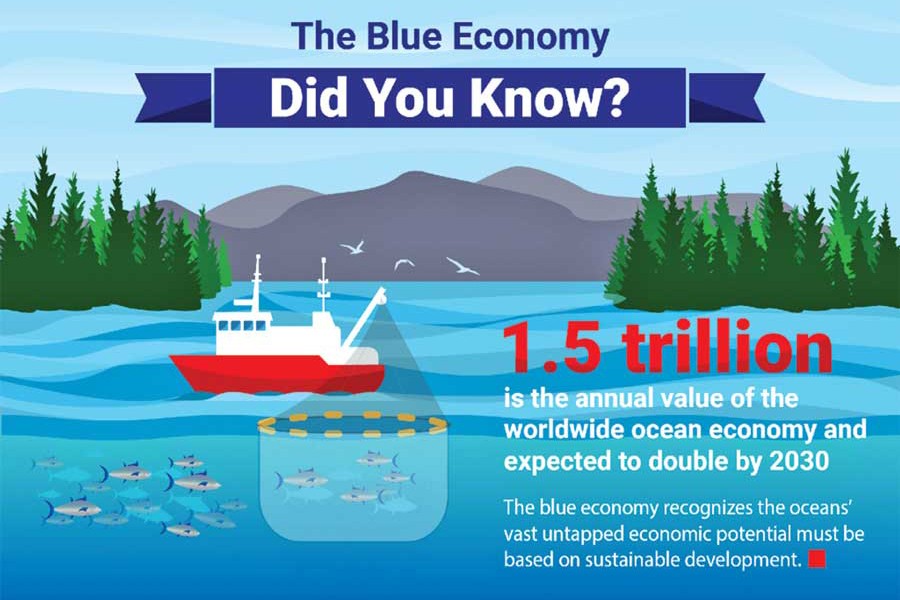 The Blue Economy

Did You Know?

1.5 trillion

is the annual value of the worldwide ocean economy and expected to double by 2030

The blue economy recognizes the oceans' vast untapped economic potential must be based on sustainable development.